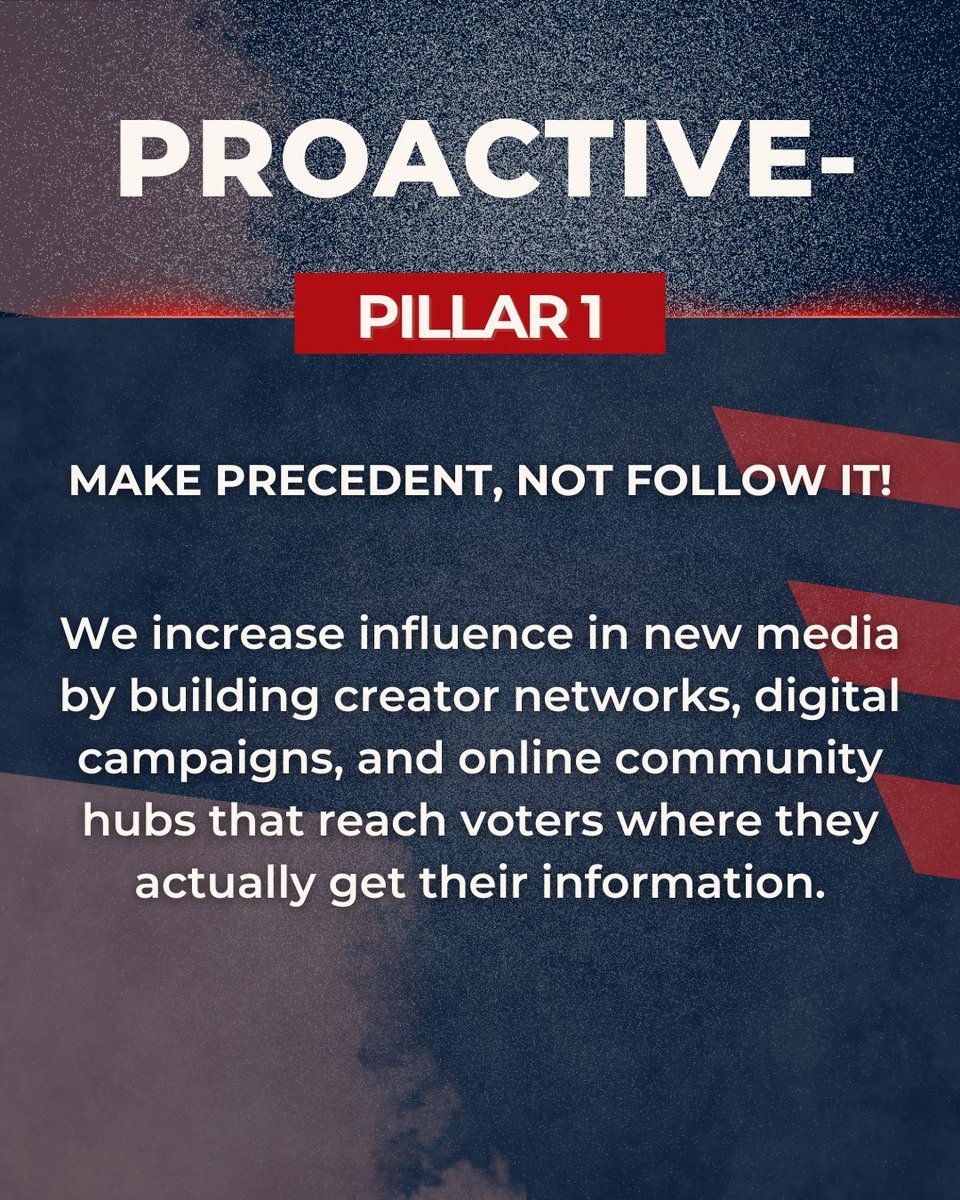 PROACTIVE-

PILLAR 1

MAKE PRECEDENT, NOT FOLLOW IT!

We increase influence in new media by building creator networks, digital campaigns, and online community hubs that reach voters where they actually get their information.